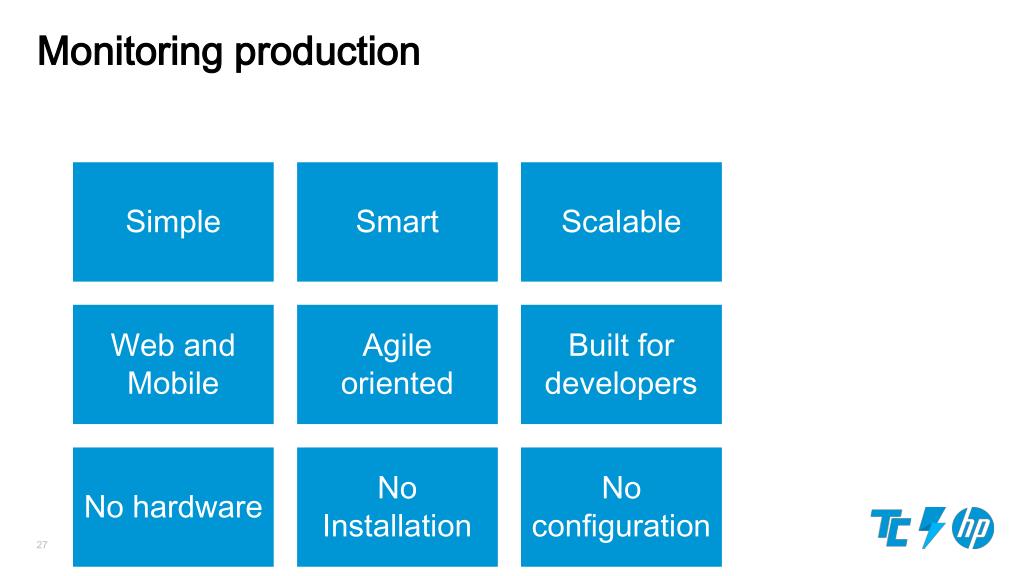 Monitoring production

Simple

Smart

Scalable

Web and Mobile

Agile oriented

Built for developers

No hardware

No Installation

No configuration

27

TC hp